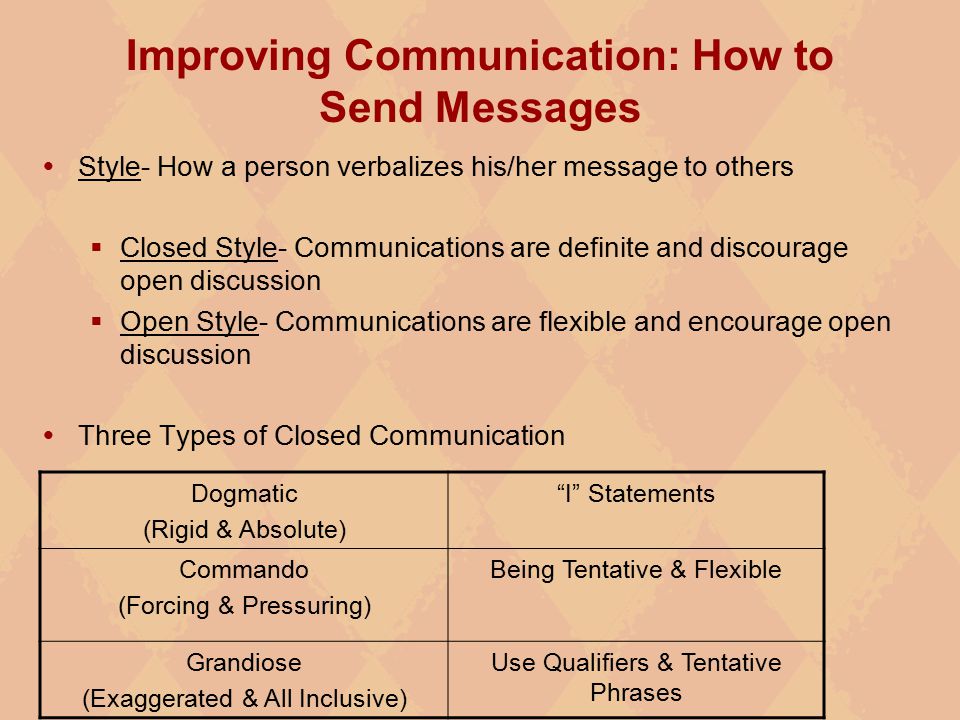 Improving Communication: How to Send Messages

• Style- How a person verbalizes his/her message to others

▪ Closed Style- Communications are definite and discourage open discussion
▪ Open Style- Communications are flexible and encourage open discussion

• Three Types of Closed Communication

| Dogmatic (Rigid & Absolute) | “I” Statements |
|---|---|
| Commando (Forcing & Pressuring) | Being Tentative & Flexible |
| Grandiose (Exaggerated & All Inclusive) | Use Qualifiers & Tentative Phrases |